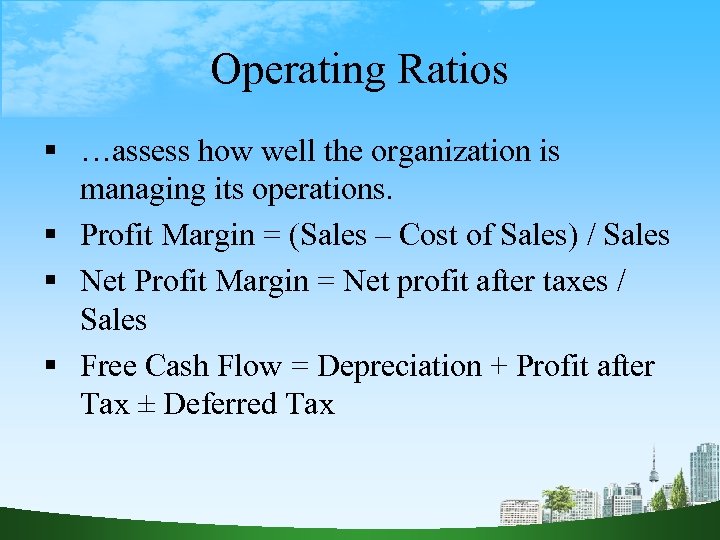 Operating Ratios

▪ …assess how well the organization is managing its operations.
▪ Profit Margin = (Sales – Cost of Sales) / Sales
▪ Net Profit Margin = Net profit after taxes / Sales
▪ Free Cash Flow = Depreciation + Profit after Tax ± Deferred Tax